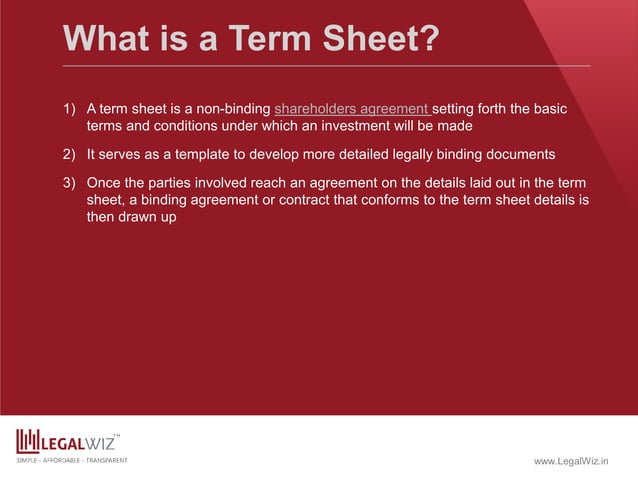 What is a Term Sheet?

1) A term sheet is a non-binding shareholders agreement setting forth the basic terms and conditions under which an investment will be made

2) It serves as a template to develop more detailed legally binding documents

3) Once the parties involved reach an agreement on the details laid out in the term sheet, a binding agreement or contract that conforms to the term sheet details is then drawn up

LEGALWIZ™
SIMPLE - AFFORDABLE - TRANSPARENT

www.LegalWiz.in